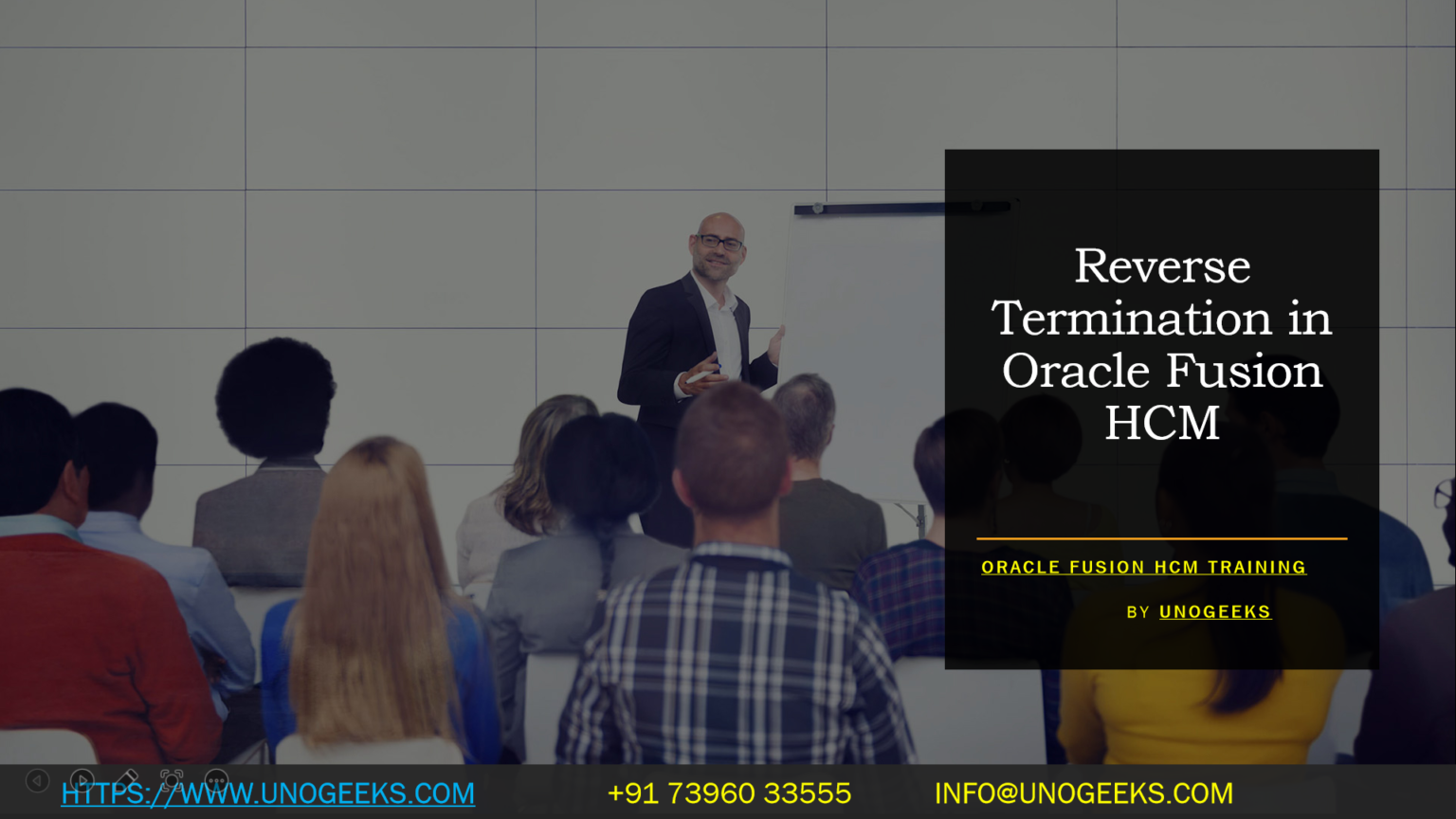 Reverse Termination in Oracle Fusion HCM

ORACLE FUSION HCM TRAINING

BY UNOGEEKS

HTTPS://WWW.UNOGEEKS.COM +91 73960 33555 INFO@UNOGEEKS.COM